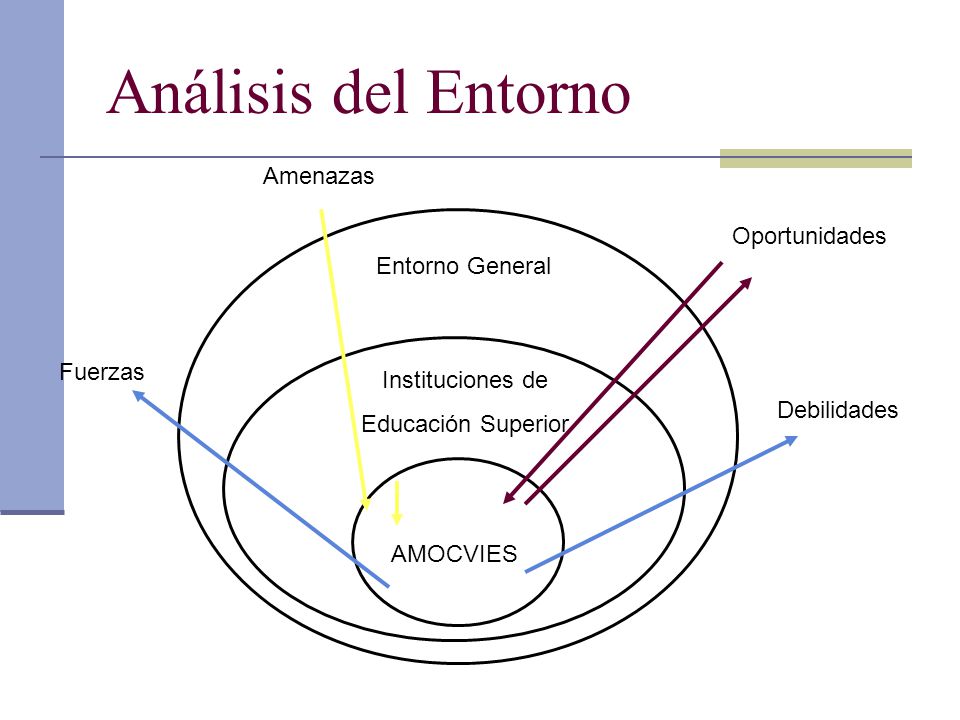 Análisis del Entorno

Amenazas

Oportunidades

Entorno General

Fuerzas

Instituciones de Educación Superior

Debilidades

AMOCVIES